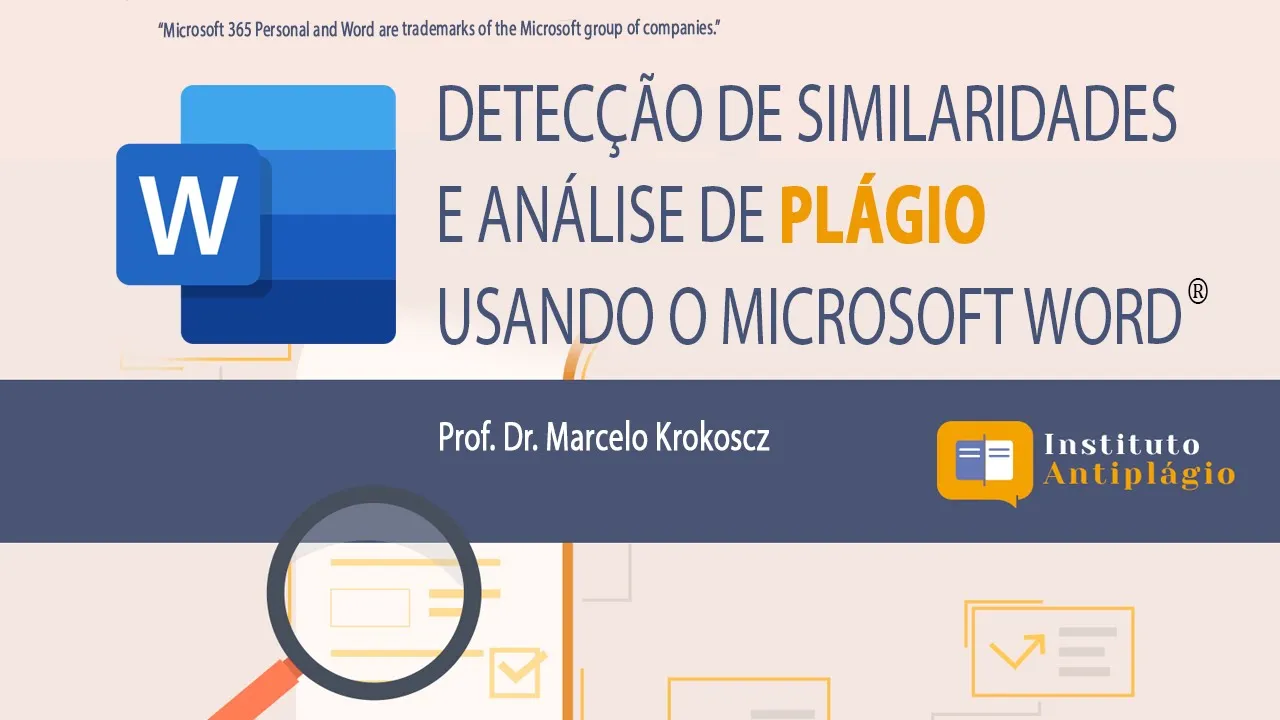 "Microsoft 365 Personal and Word are trademarks of the Microsoft group of companies."

W

DETECÇÃO DE SIMILARIDADES E ANÁLISE DE PLÁGIO USANDO O MICROSOFT WORD®

Prof. Dr. Marcelo Krokoscz

Instituto Antiplágio